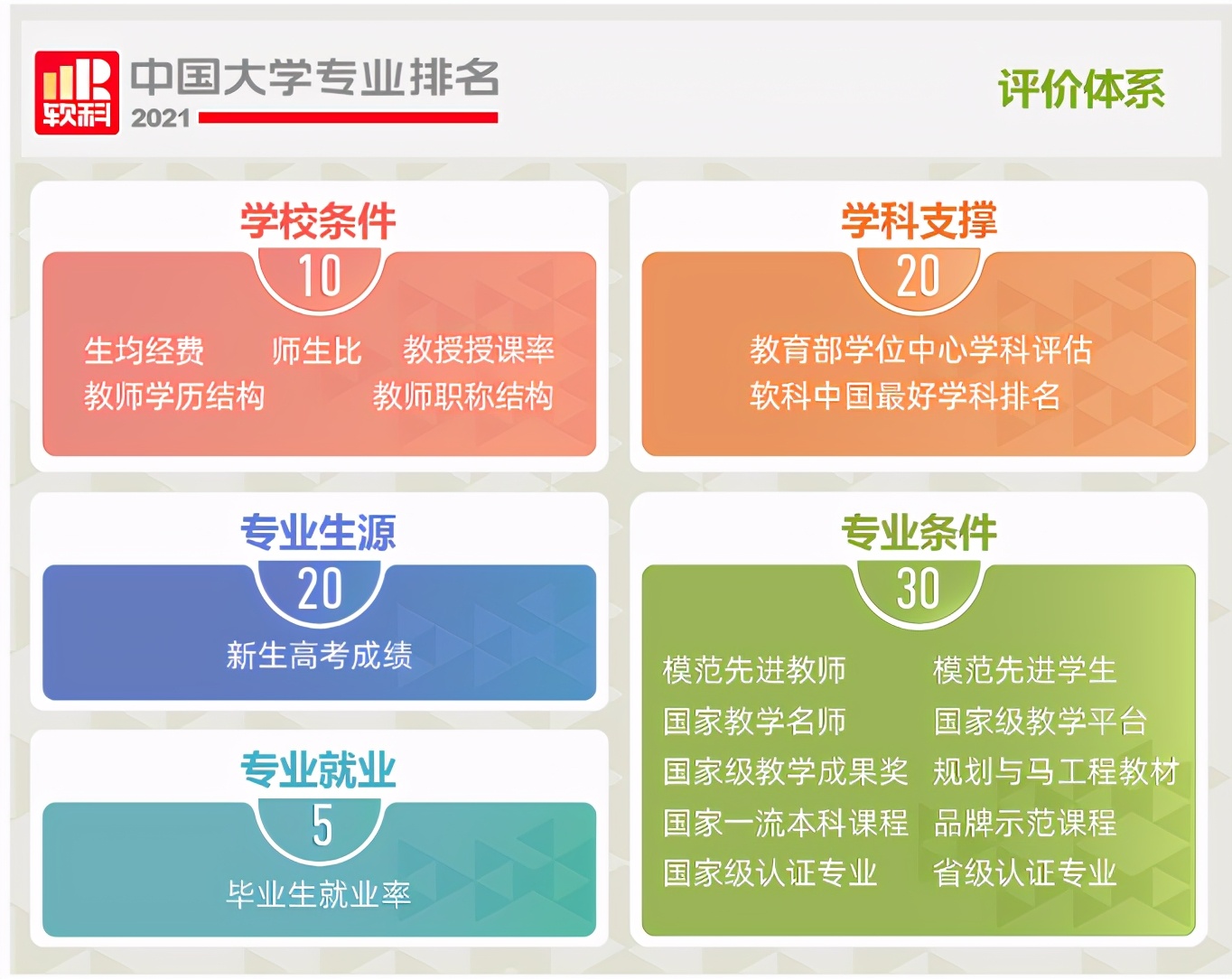 软科

中国大学专业排名
2021

评价体系

学校条件
10
生均经费 师生比 教授授课率
教师学历结构 教师职称结构

学科支撑
20
教育部学位中心学科评估
软科中国最好学科排名

专业生源
20
新生高考成绩

专业就业
5
毕业生就业率

专业条件
30
模范先进教师 模范先进学生
国家教学名师 国家级教学平台
国家级教学成果奖 规划与马工程教材
国家一流本科课程 品牌示范课程
国家级认证专业 省级认证专业